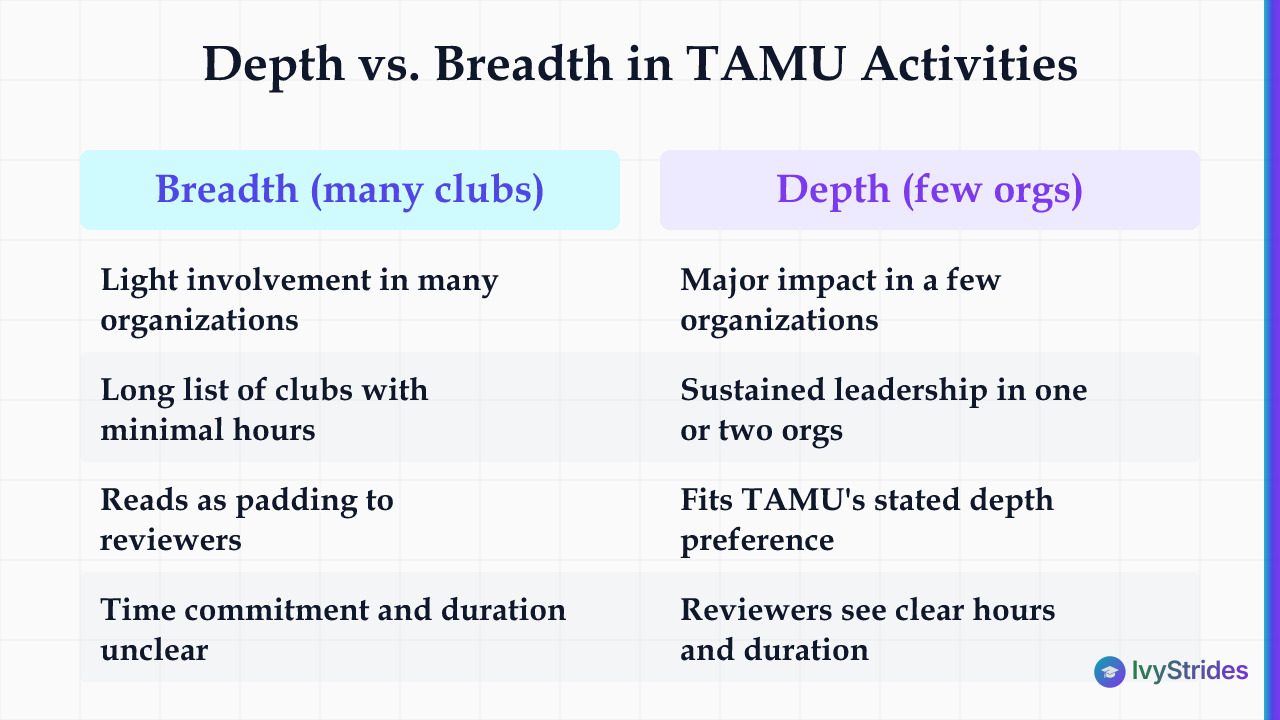 Depth vs. Breadth in TAMU Activities

| Breadth (many clubs) | Depth (few orgs) |
|---|---|
| Light involvement in many organizations | Major impact in a few organizations |
| Long list of clubs with minimal hours | Sustained leadership in one or two orgs |
| Reads as padding to reviewers | Fits TAMU's stated depth preference |
| Time commitment and duration unclear | Reviewers see clear hours and duration |

IvyStrides